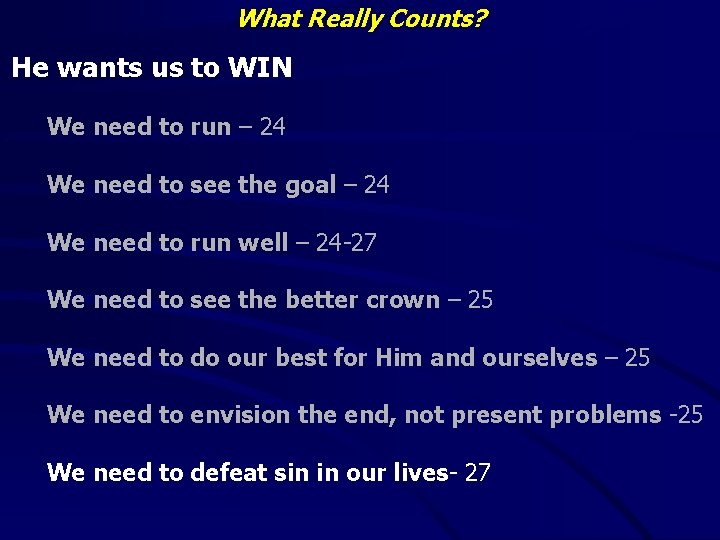 What Really Counts?

He wants us to WIN

We need to run – 24

We need to see the goal – 24

We need to run well – 24-27

We need to see the better crown – 25

We need to do our best for Him and ourselves – 25

We need to envision the end, not present problems -25

We need to defeat sin in our lives- 27